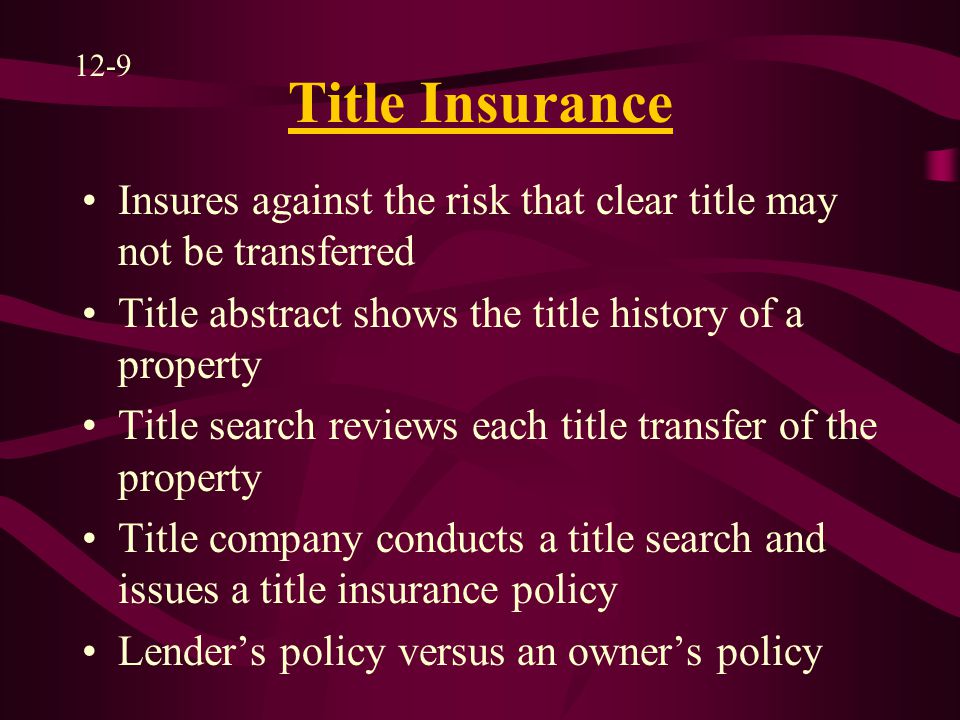 12-9

Title Insurance

• Insures against the risk that clear title may not be transferred
• Title abstract shows the title history of a property
• Title search reviews each title transfer of the property
• Title company conducts a title search and issues a title insurance policy
• Lender’s policy versus an owner’s policy